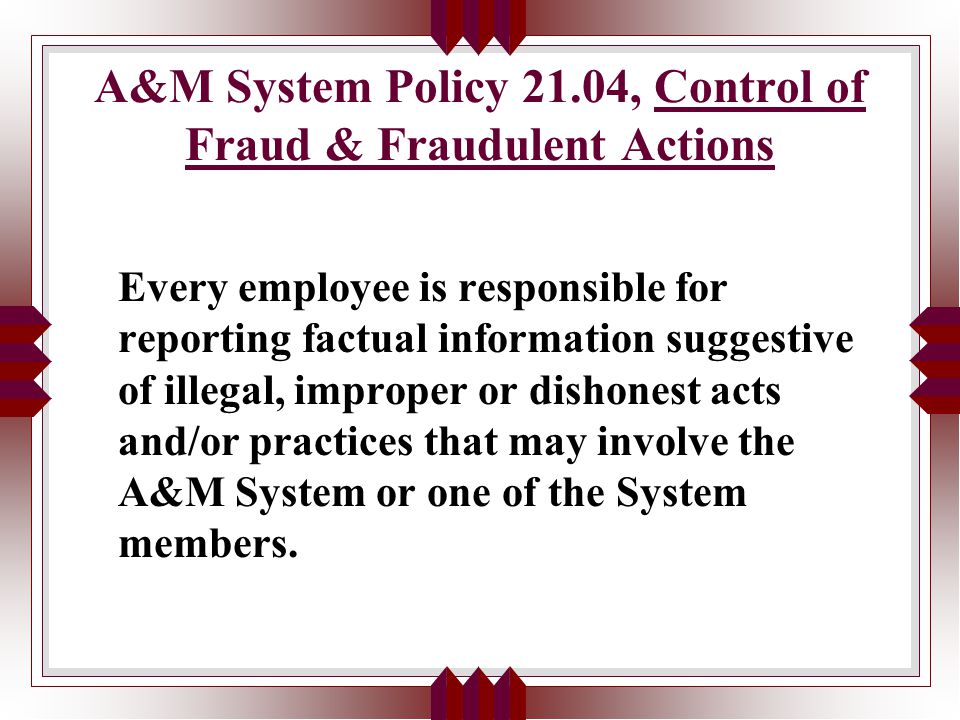 A&M System Policy 21.04, Control of Fraud & Fraudulent Actions

Every employee is responsible for reporting factual information suggestive of illegal, improper or dishonest acts and/or practices that may involve the A&M System or one of the System members.